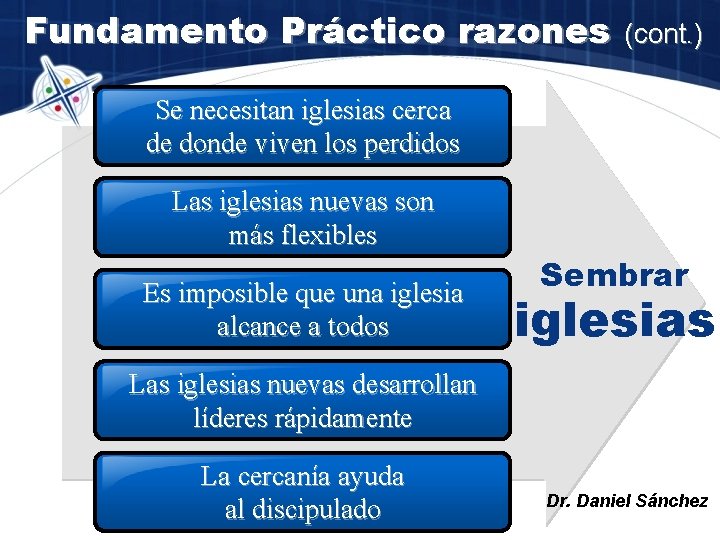 Fundamento Práctico razones (cont.)

Se necesitan iglesias cerca de donde viven los perdidos

Las iglesias nuevas son más flexibles

Es imposible que una iglesia alcance a todos

Las iglesias nuevas desarrollan líderes rápidamente

La cercanía ayuda al discipulado

Sembrar iglesias

Dr. Daniel Sánchez